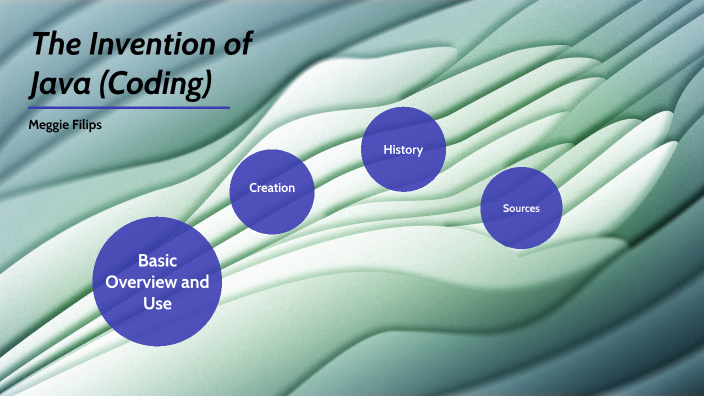 The Invention of Java (Coding)

Meggie Filips

Basic Overview and Use

Creation

History

Sources